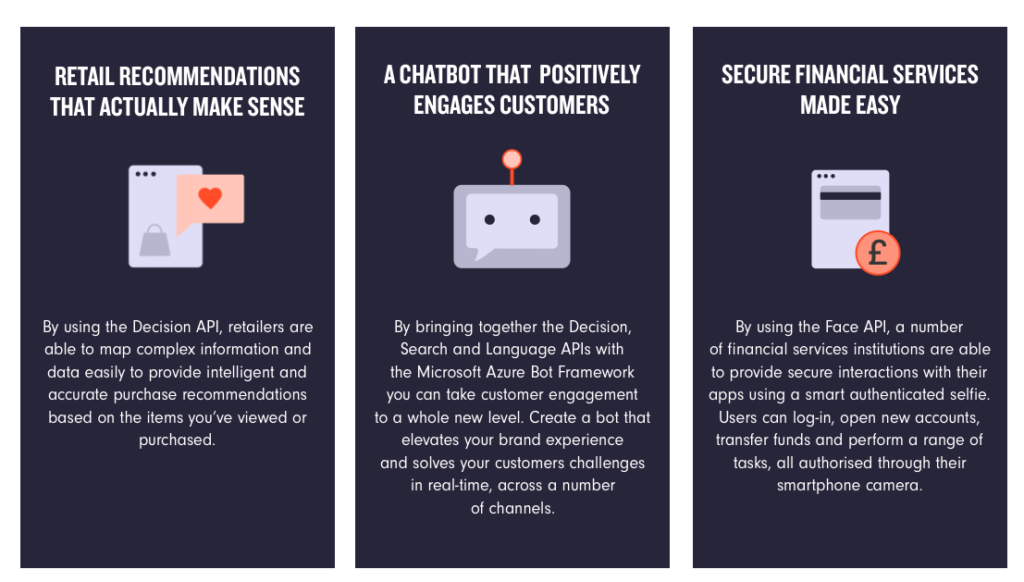 RETAIL RECOMMENDATIONS THAT ACTUALLY MAKE SENSE

By using the Decision API, retailers are able to map complex information and data easily to provide intelligent and accurate purchase recommendations based on the items you've viewed or purchased.

A CHATBOT THAT POSITIVELY ENGAGES CUSTOMERS

By bringing together the Decision, Search and Language APIs with the Microsoft Azure Bot Framework you can take customer engagement to a whole new level. Create a bot that elevates your brand experience and solves your customers challenges in real-time, across a number of channels.

SECURE FINANCIAL SERVICES MADE EASY

£

By using the Face API, a number of financial services institutions are able to provide secure interactions with their apps using a smart authenticated selfie. Users can log-in, open new accounts, transfer funds and perform a range of tasks, all authorised through their smartphone camera.